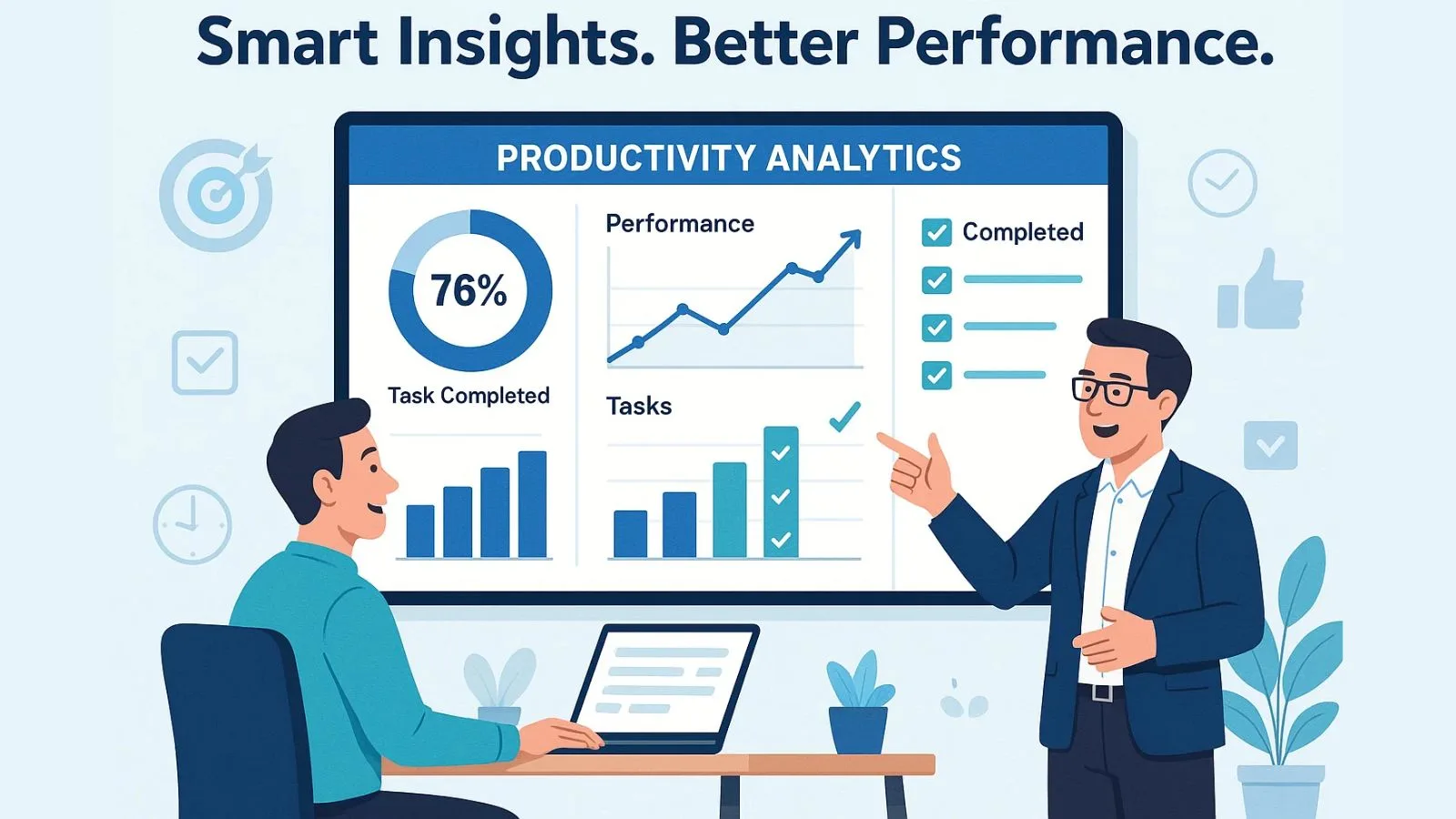 Smart Insights. Better Performance.

PRODUCTIVITY ANALYTICS

76%

Task Completed

Performance

Tasks

Completed